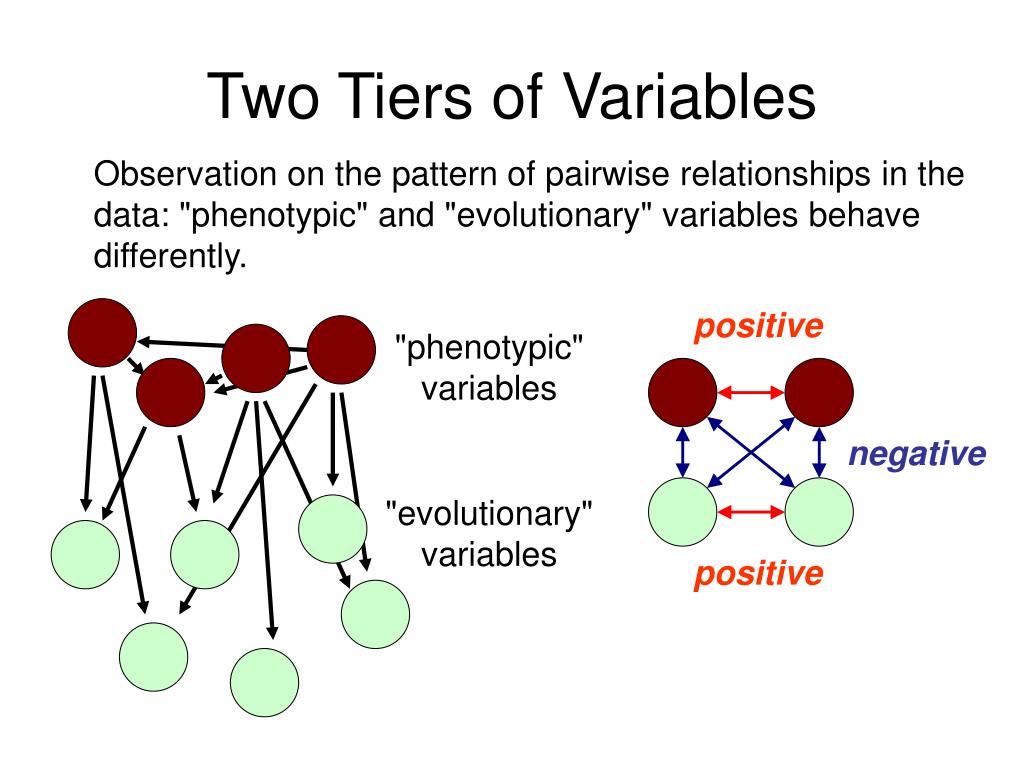 Two Tiers of Variables

Observation on the pattern of pairwise relationships in the data: "phenotypic" and "evolutionary" variables behave differently.

"phenotypic" variables

"evolutionary" variables

positive

negative

positive